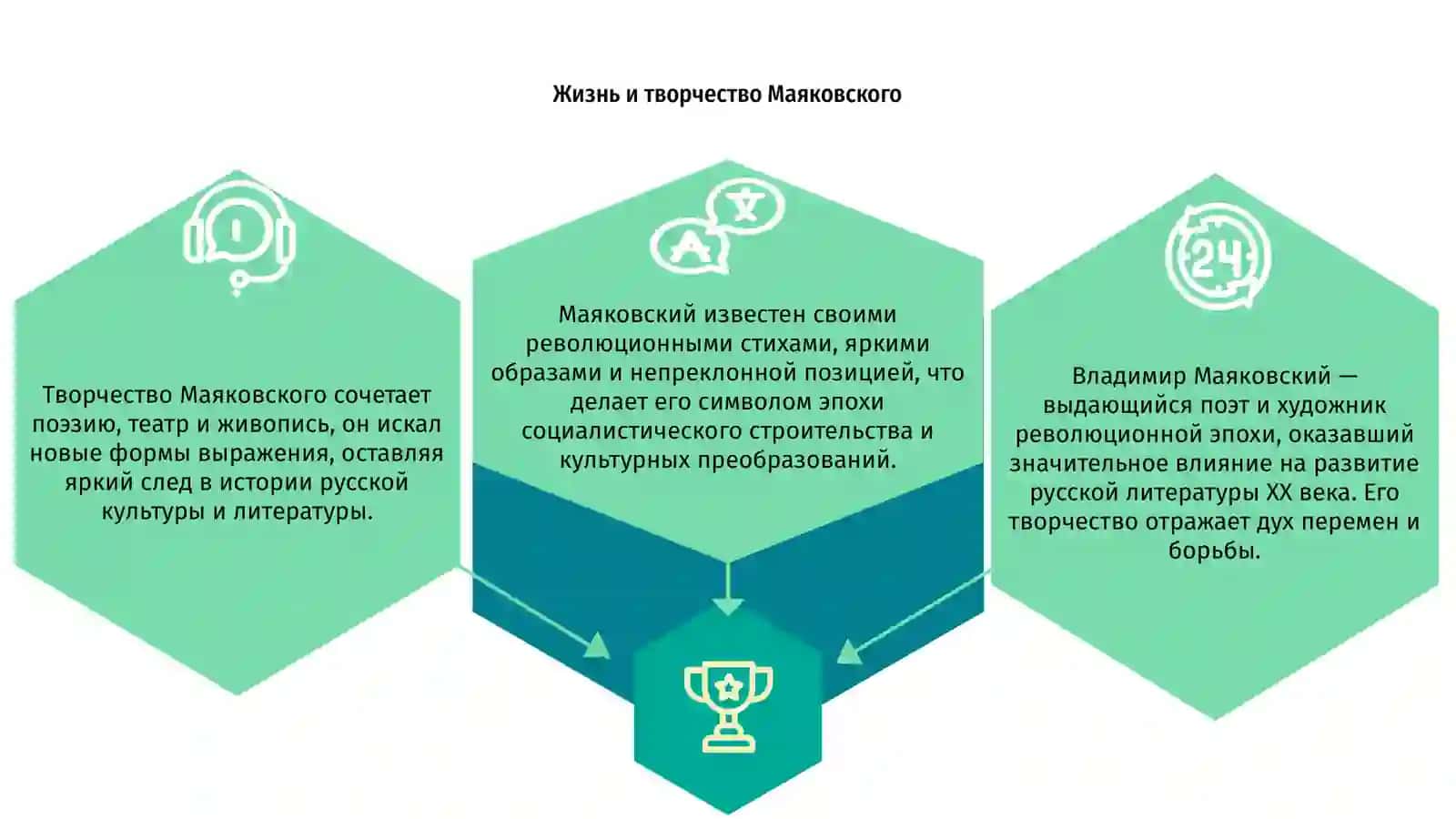 Жизнь и творчество Маяковского

Творчество Маяковского сочетает поэзию, театр и живопись, он искал новые формы выражения, оставляя яркий след в истории русской культуры и литературы.

A

Маяковский известен своими революционными стихами, яркими образами и непреклонной позицией, что делает его символом эпохи социалистического строительства и культурных преобразований.

24

Владимир Маяковский — выдающийся поэт и художник революционной эпохи, оказавший значительное влияние на развитие русской литературы XX века. Его творчество отражает дух перемен и борьбы.